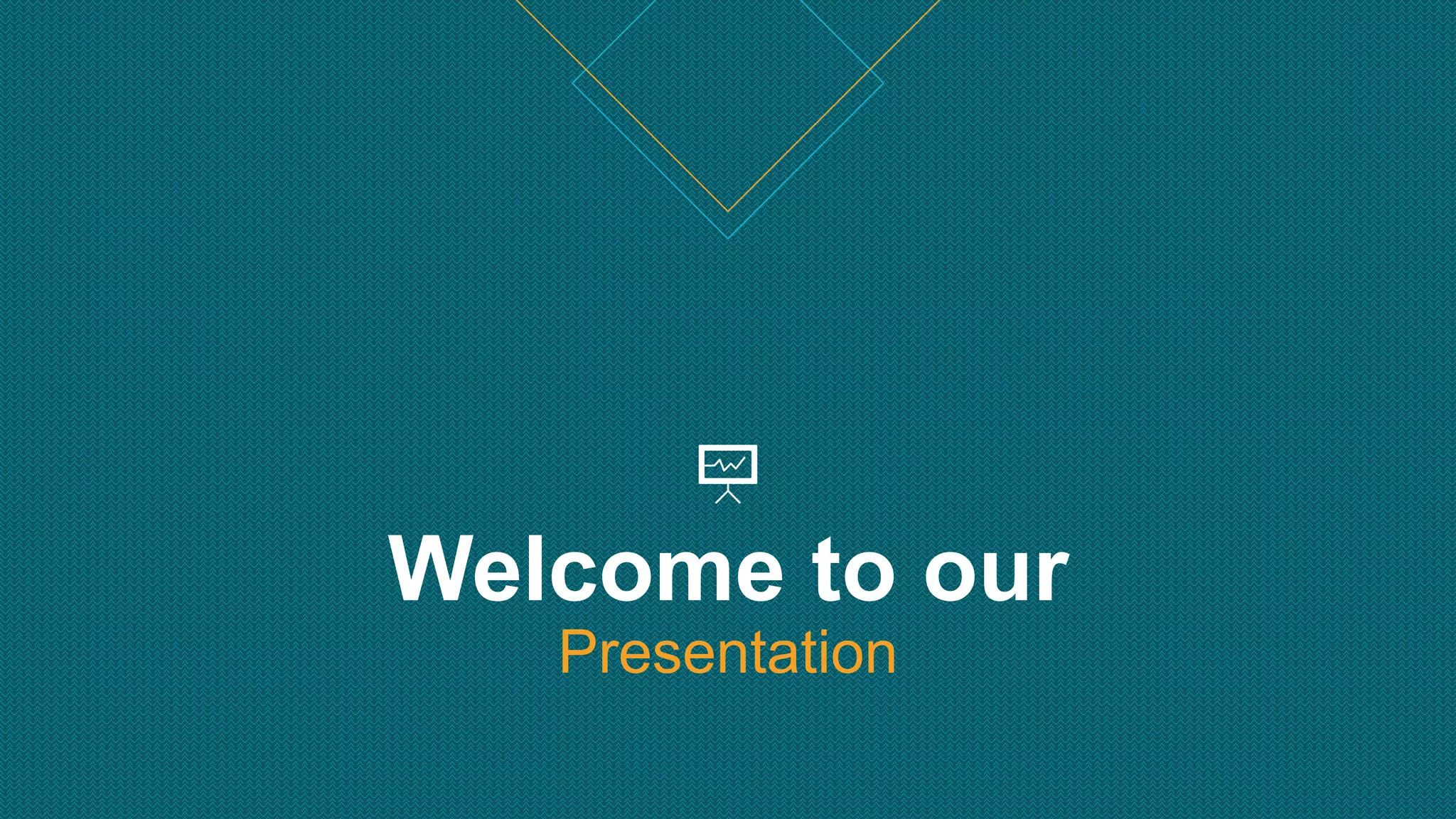 Welcome to our
Presentation